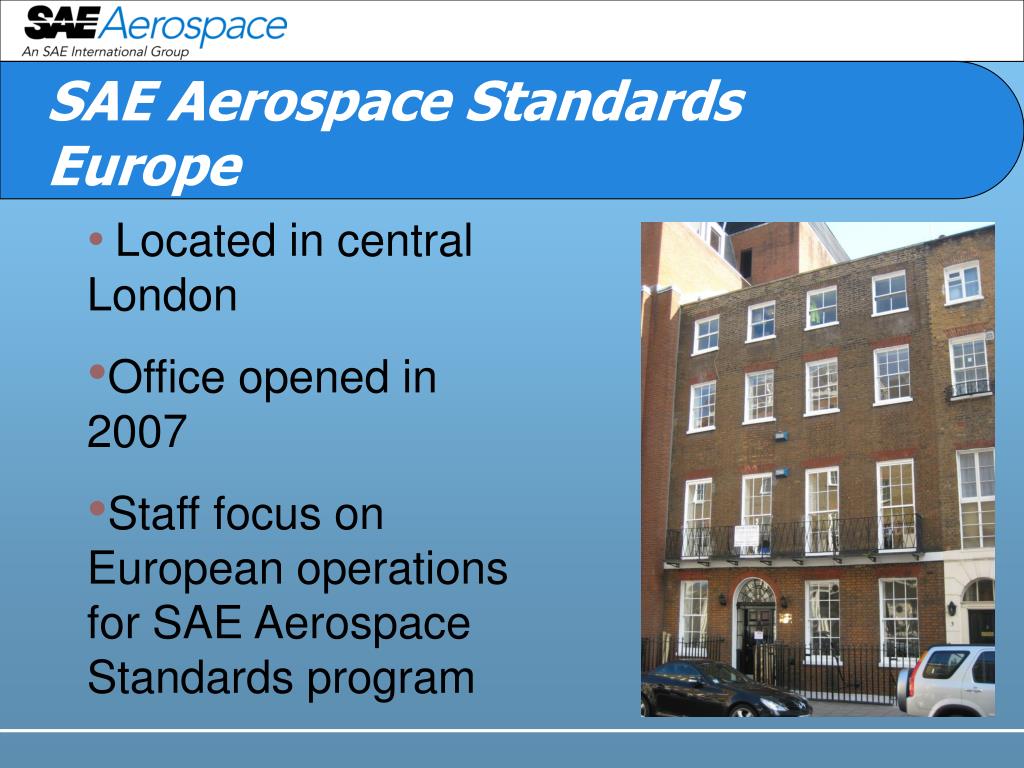 SAE Aerospace
An SAE International Group

SAE Aerospace Standards Europe

• Located in central London

• Office opened in 2007

• Staff focus on European operations for SAE Aerospace Standards program